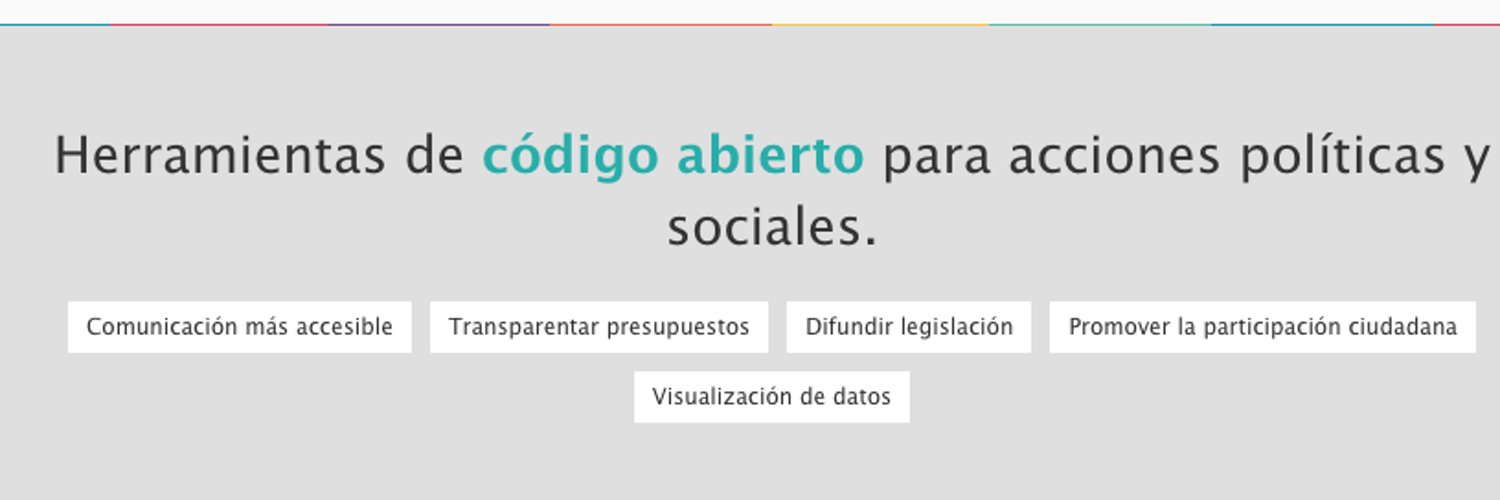 Herramientas de código abierto para acciones políticas y sociales.

Comunicación más accesible

Transparentar presupuestos

Difundir legislación

Promover la participación ciudadana

Visualización de datos